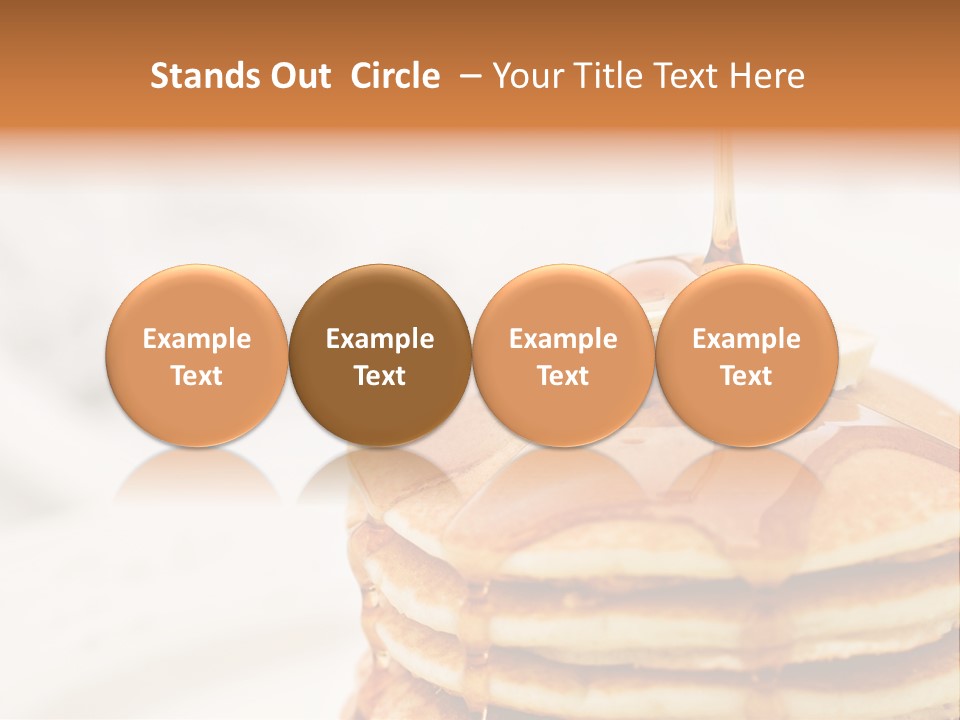 Stands Out Circle – Your Title Text Here

Example Text

Example Text

Example Text

Example Text